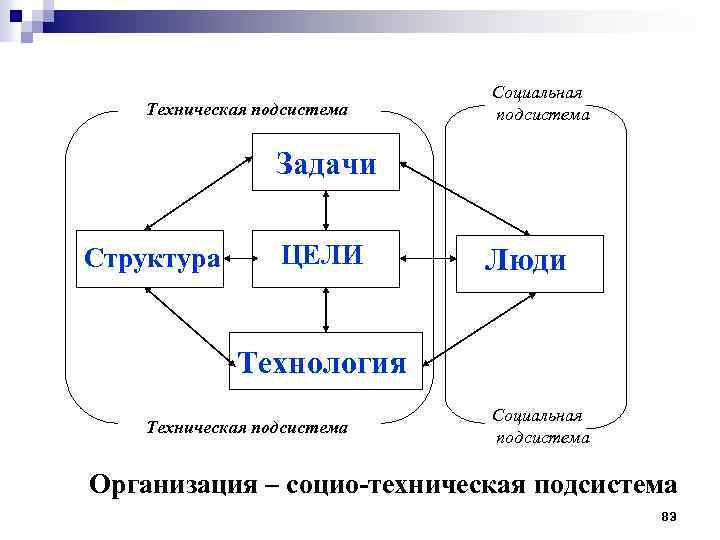 Техническая подсистема

Социальная подсистема

Задачи

Структура

ЦЕЛИ

Люди

Технология

Техническая подсистема

Социальная подсистема

Организация – социо-техническая подсистема

83